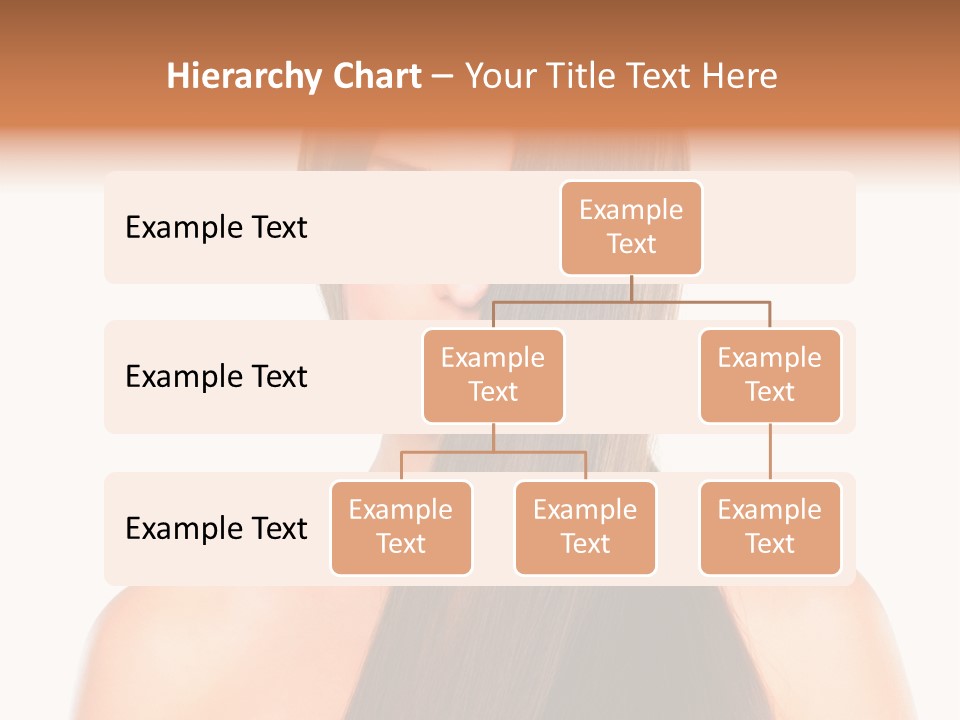 Hierarchy Chart – Your Title Text Here

Example Text

Example Text

Example Text

Example Text

Example Text

Example Text

Example Text

Example Text

Example Text